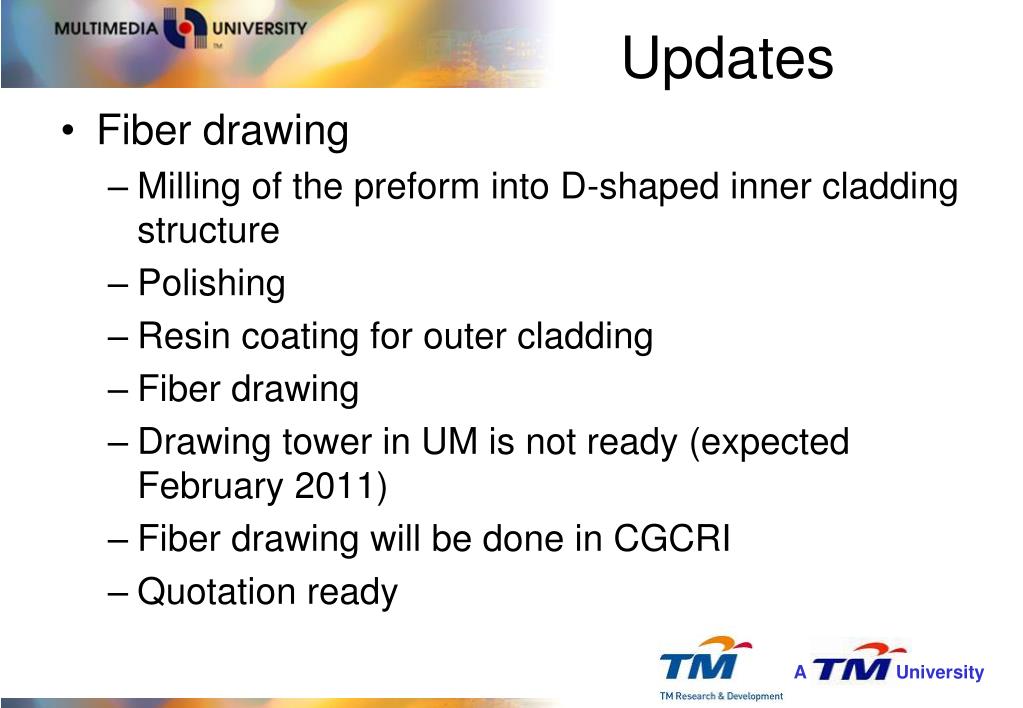 MULTIMEDIA UNIVERSITY
TM

Updates

• Fiber drawing
– Milling of the preform into D-shaped inner cladding structure
– Polishing
– Resin coating for outer cladding
– Fiber drawing
– Drawing tower in UM is not ready (expected February 2011)
– Fiber drawing will be done in CGCRI
– Quotation ready

TM
TM Research & Development

A TM University